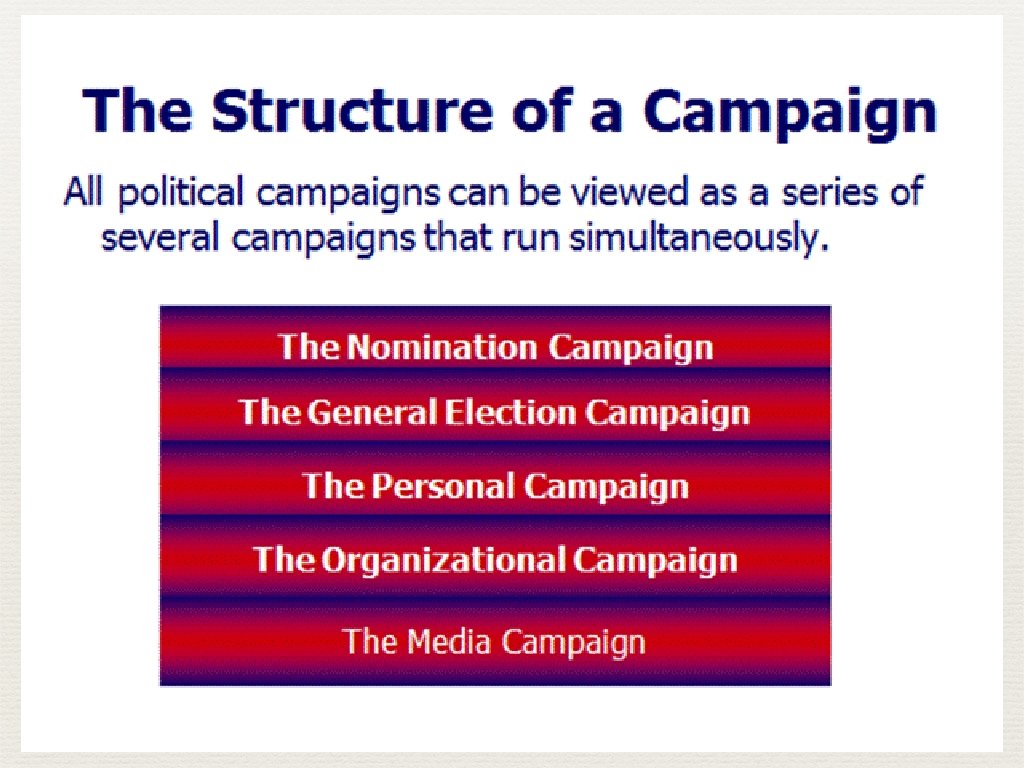 The Structure of a Campaign

All political campaigns can be viewed as a series of several campaigns that run simultaneously.

The Nomination Campaign

The General Election Campaign

The Personal Campaign

The Organizational Campaign

The Media Campaign